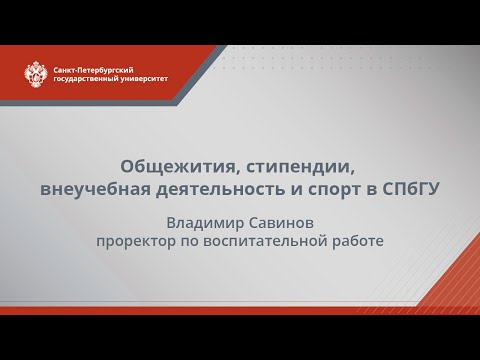 Санкт-Петербургский государственный университет

Общежития, стипендии, внеучебная деятельность и спорт в СПбГУ

Владимир Савинов
проректор по воспитательной работе